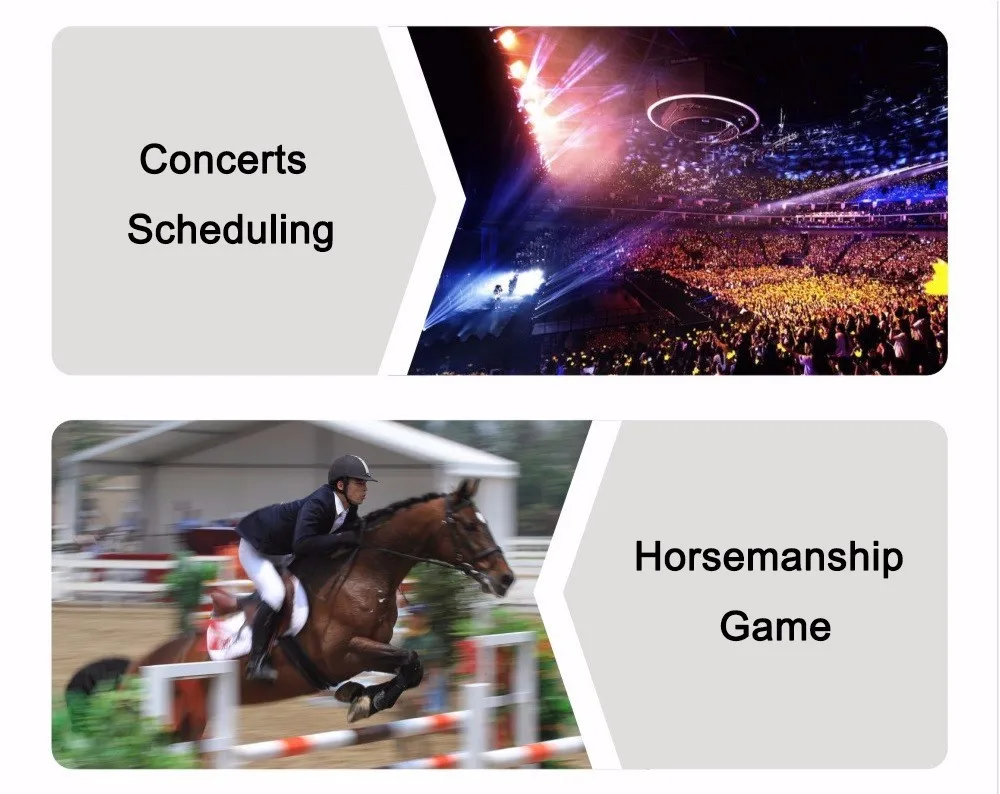 Concerts
Scheduling

Horsemanship
Game